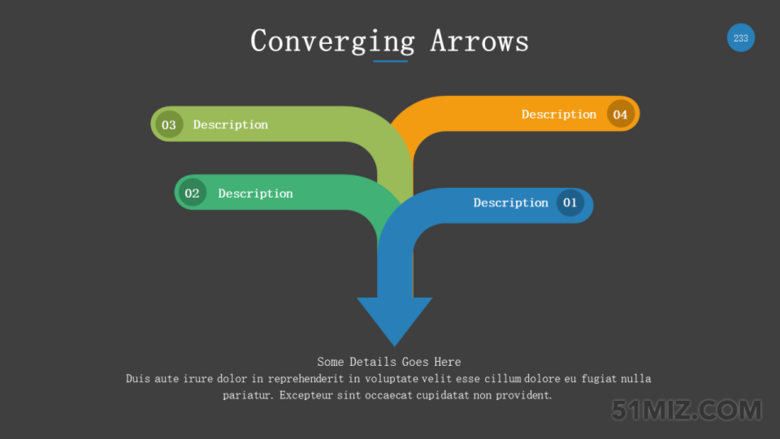 Converging Arrows

233

03 Description

Description 04

02 Description

Description 01

Some Details Goes Here
Duis aute irure dolor in reprehenderit in voluptate velit esse cillum dolore eu fugiat nulla pariatur. Excepteur sint occaecat cupidatat non provident.

51MIZ.COM